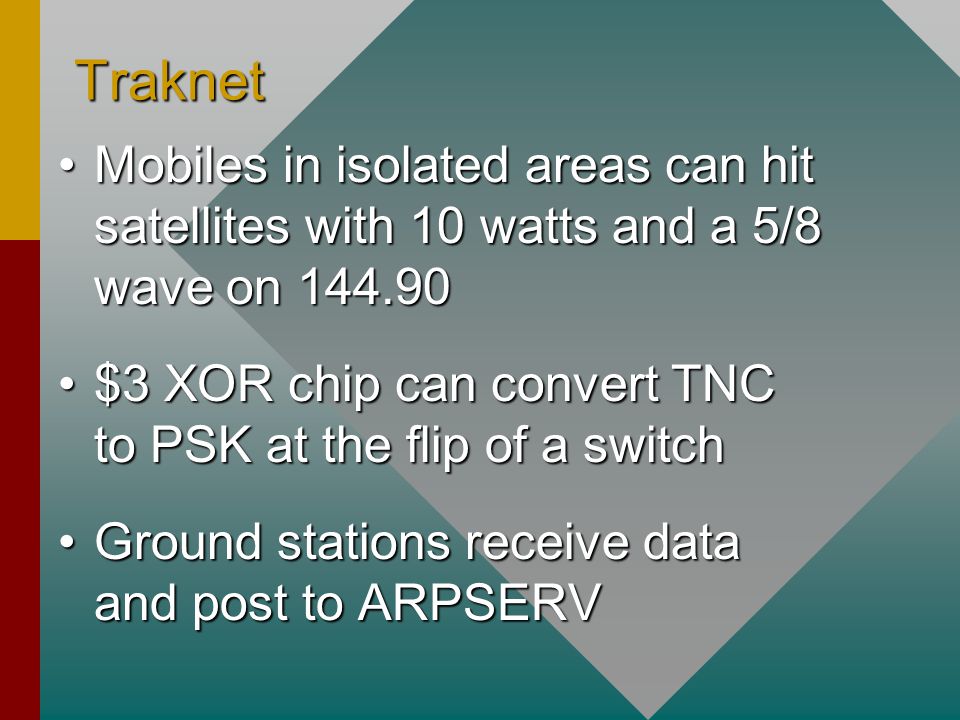 Traknet

• Mobiles in isolated areas can hit satellites with 10 watts and a 5/8 wave on 144.90

• \$3 XOR chip can convert TNC to PSK at the flip of a switch

• Ground stations receive data and post to ARPSERV